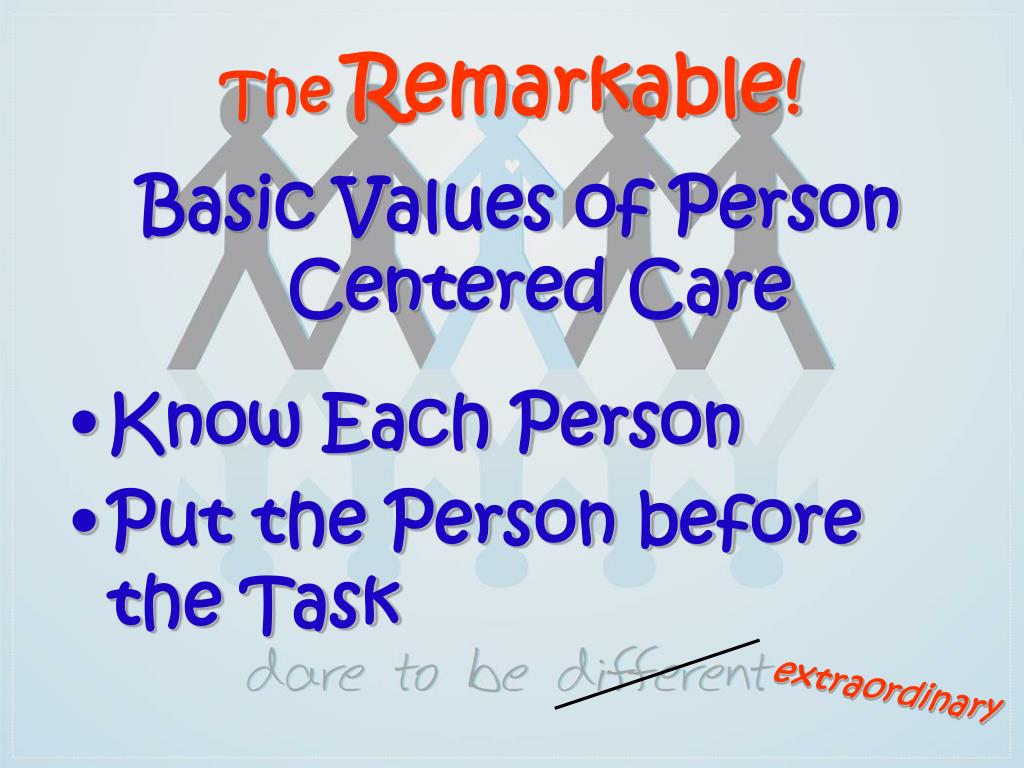 The Remarkable!

Basic Values of Person Centered Care

• Know Each Person
• Put the Person before the Task

dare to be different extraordinary